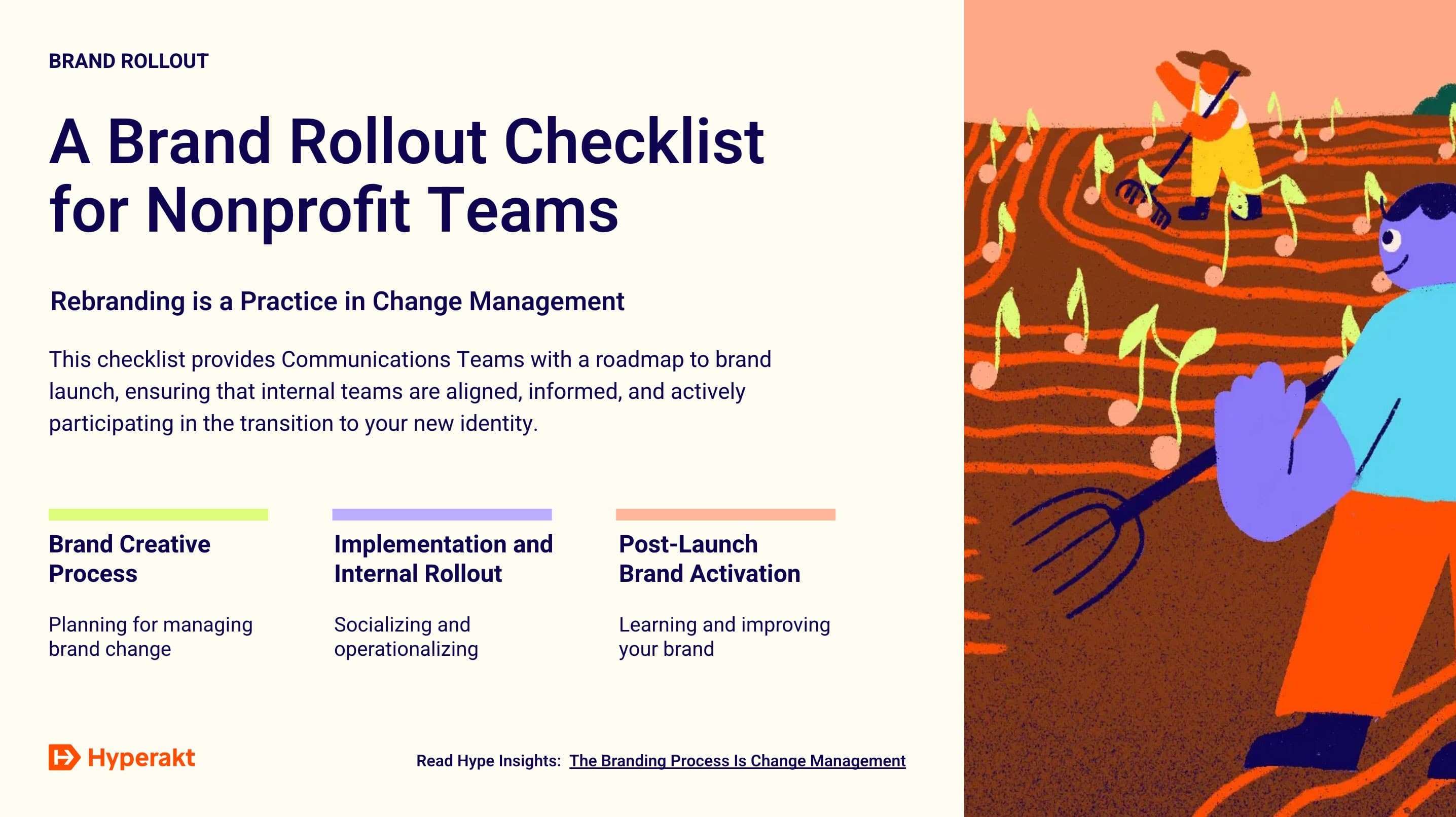 BRAND ROLLOUT

A Brand Rollout Checklist for Nonprofit Teams

Rebranding is a Practice in Change Management

This checklist provides Communications Teams with a roadmap to brand launch, ensuring that internal teams are aligned, informed, and actively participating in the transition to your new identity.

Brand Creative Process

Planning for managing brand change

Implementation and Internal Rollout

Socializing and operationalizing

Post-Launch Brand Activation

Learning and improving your brand

Hyperakt

Read Hype Insights: The Branding Process Is Change Management